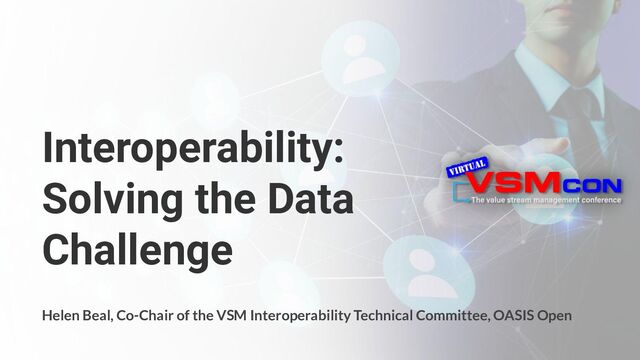 Interoperability: Solving the Data Challenge

VIRTUAL
VSMCON
The value stream management conference

Helen Beal, Co-Chair of the VSM Interoperability Technical Committee, OASIS Open